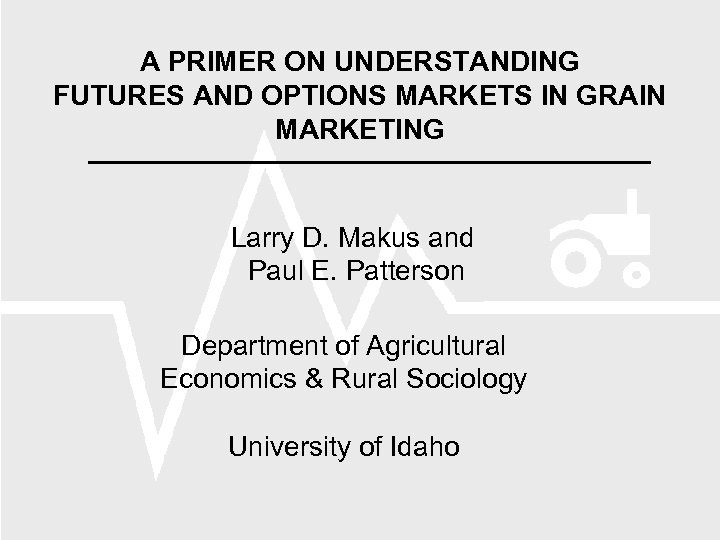 A PRIMER ON UNDERSTANDING FUTURES AND OPTIONS MARKETS IN GRAIN MARKETING

Larry D. Makus and Paul E. Patterson

Department of Agricultural Economics & Rural Sociology

University of Idaho